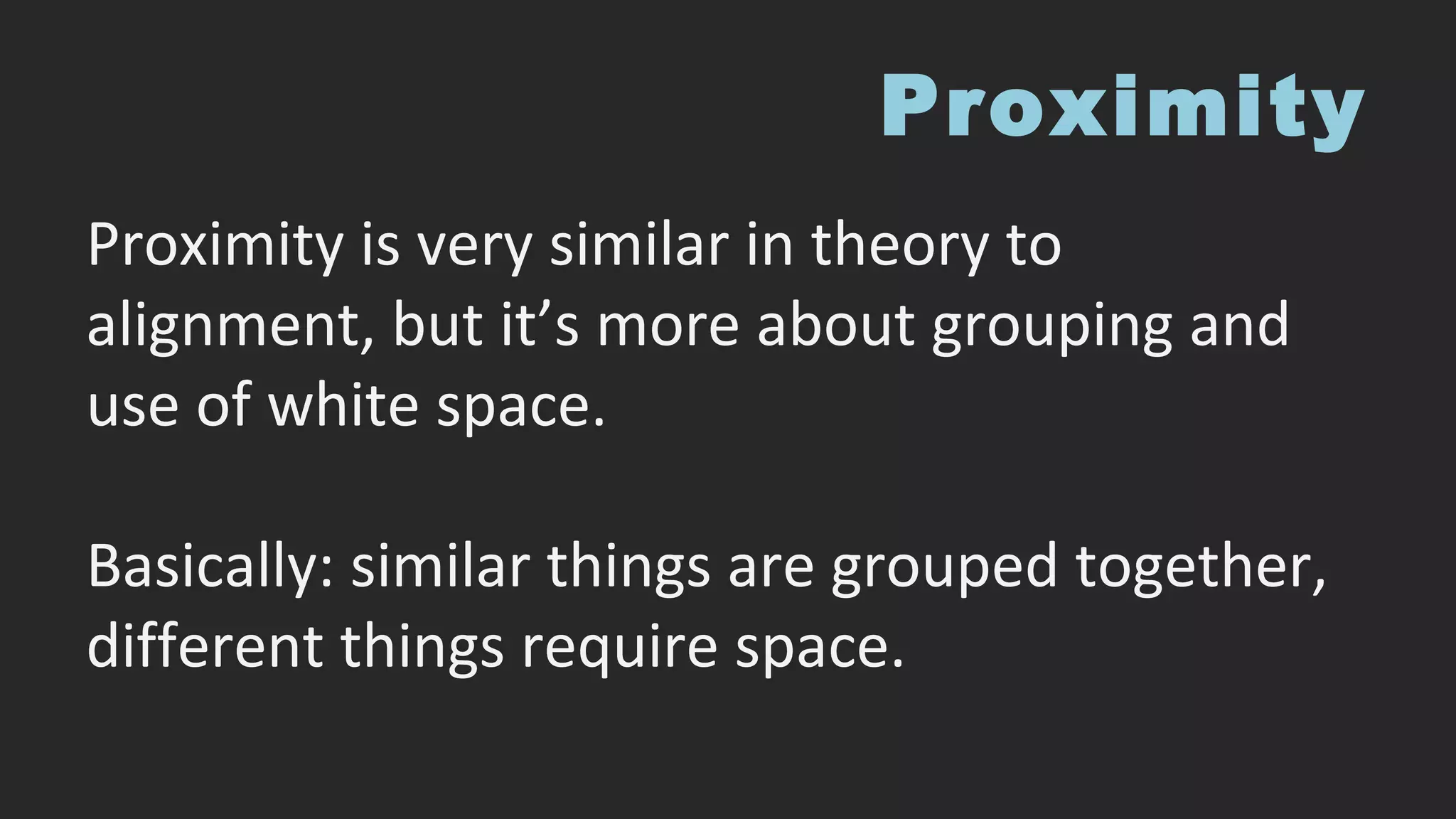 Proximity

Proximity is very similar in theory to alignment, but it’s more about grouping and use of white space.

Basically: similar things are grouped together, different things require space.